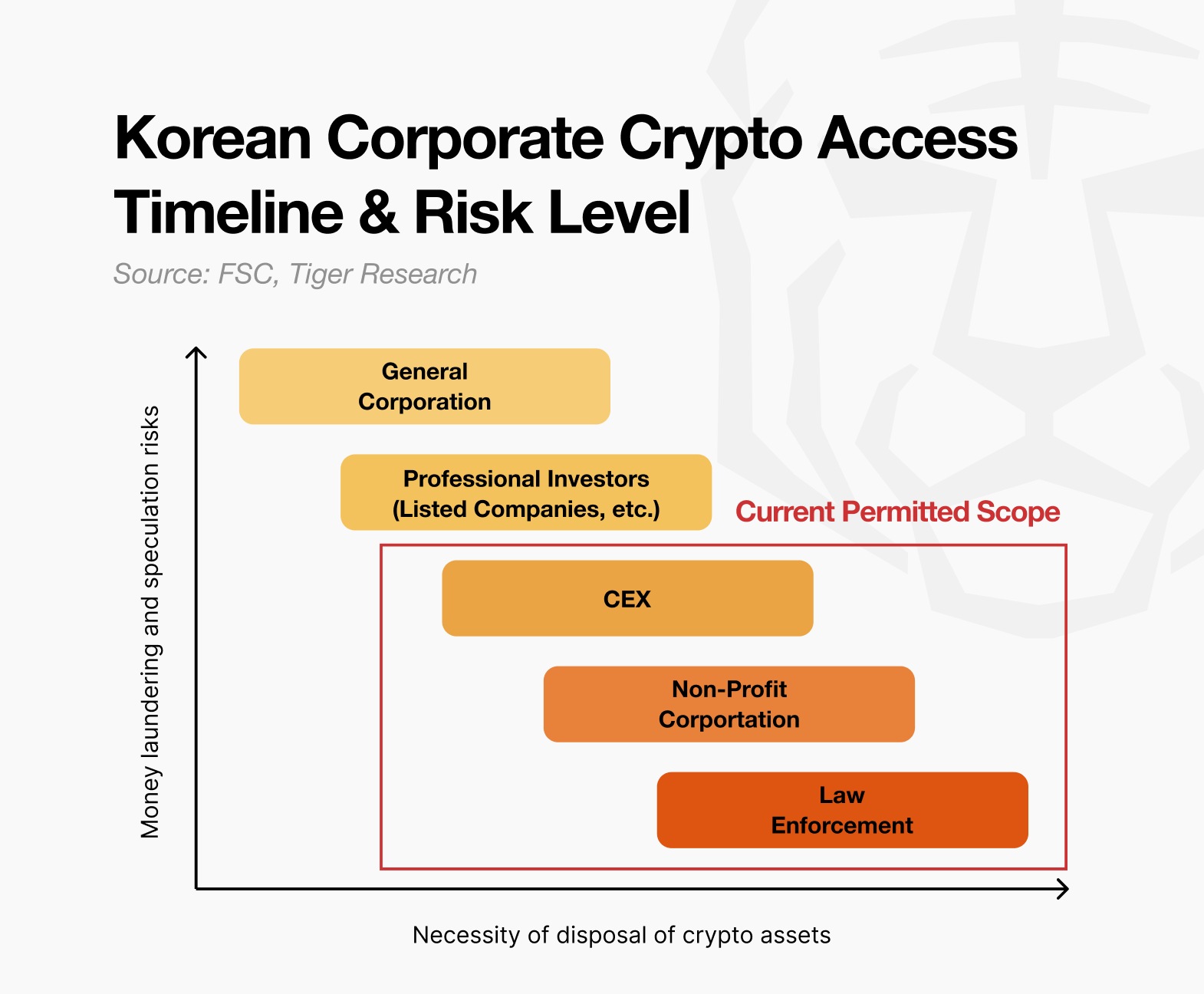 Korean Corporate Crypto Access Timeline & Risk Level

Source: FSC, Tiger Research

Money laundering and speculation risks

General Corporation

Professional Investors (Listed Companies, etc.)

Current Permitted Scope

CEX

Non-Profit Corportation

Law Enforcement

Necessity of disposal of crypto assets